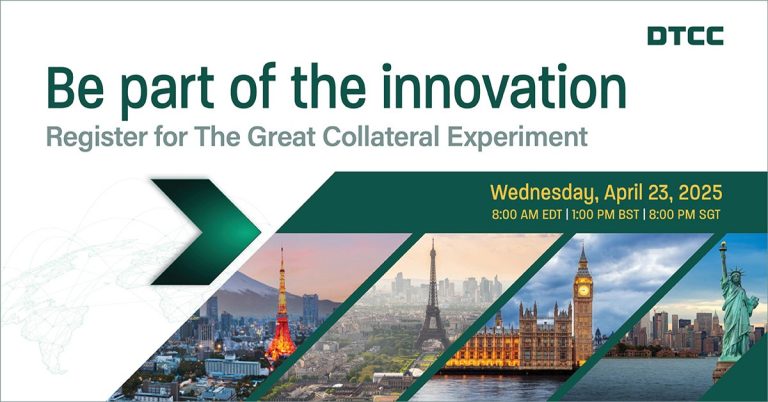 DTCC

Be part of the innovation
Register for The Great Collateral Experiment

Wednesday, April 23, 2025
8:00 AM EDT | 1:00 PM BST | 8:00 PM SGT